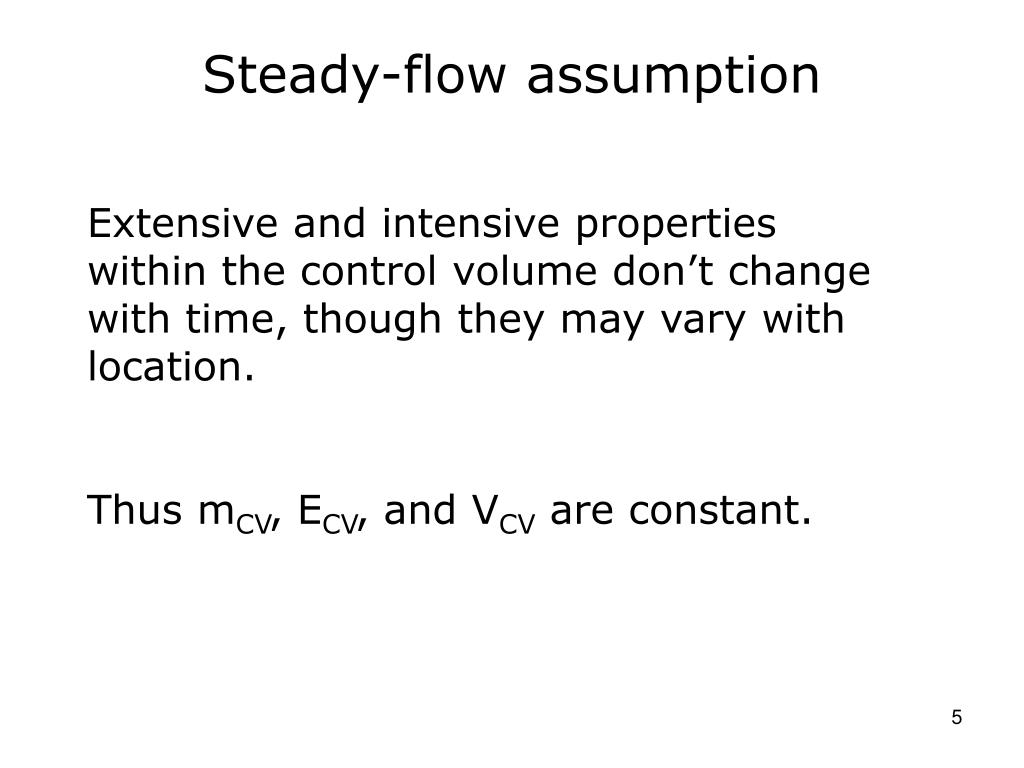 Steady-flow assumption

Extensive and intensive properties within the control volume don’t change with time, though they may vary with location.

Thus $m_{CV}$, $E_{CV}$, and $V_{CV}$ are constant.

5